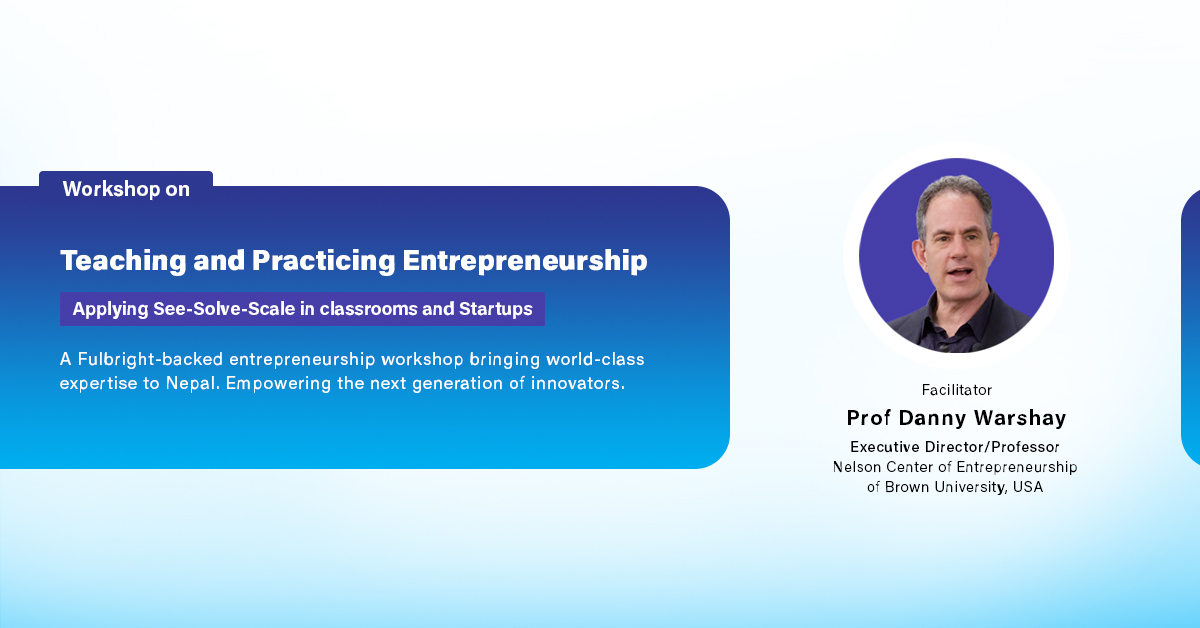 Workshop on

Teaching and Practicing Entrepreneurship

Applying See-Solve-Scale in classrooms and Startups

A Fulbright-backed entrepreneurship workshop bringing world-class expertise to Nepal. Empowering the next generation of innovators.

Facilitator

Prof Danny Warshay

Executive Director/Professor
Nelson Center of Entrepreneurship
of Brown University, USA